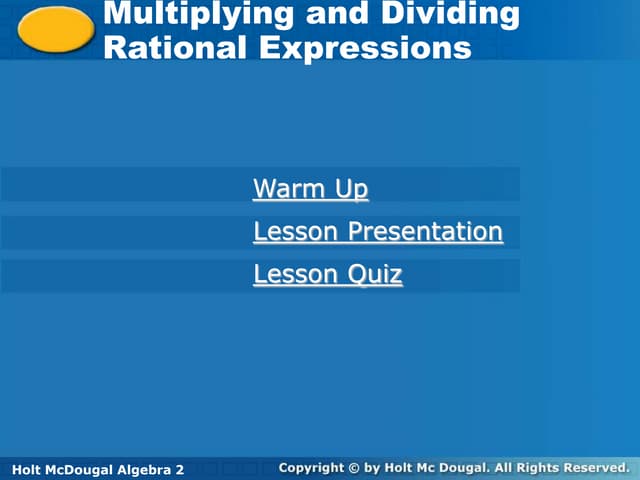 Multiplying and Dividing Rational Expressions

Warm Up

Lesson Presentation

Lesson Quiz

Holt McDougal Algebra 2

Copyright © by Holt Mc Dougal. All Rights Reserved.